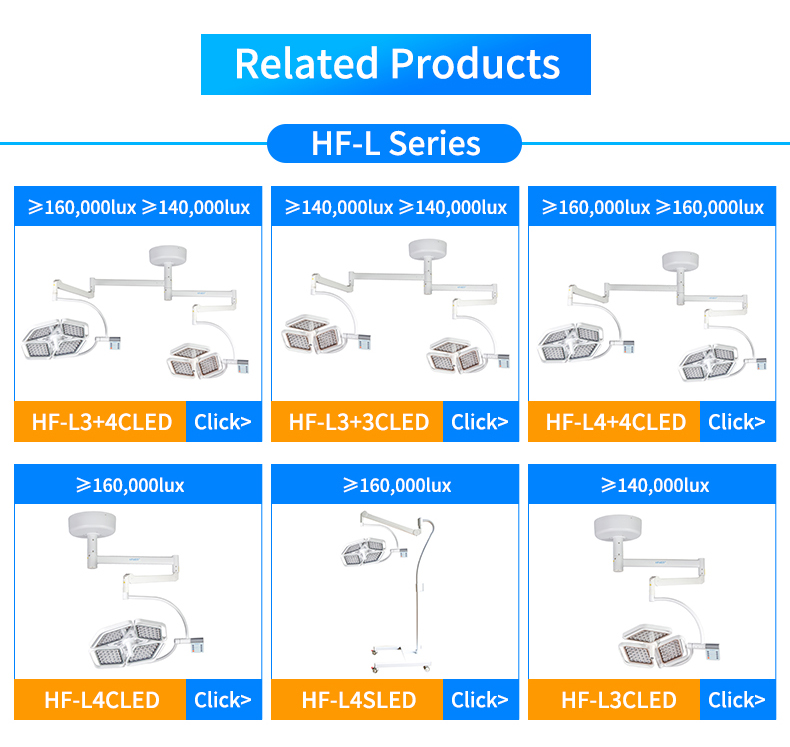 Related Products

HF-L Series

≥160,000lux ≥140,000lux

HF-L3+4CLED Click>

≥140,000lux ≥140,000lux

HF-L3+3CLED Click>

≥160,000lux ≥160,000lux

HF-L4+4CLED Click>

≥160,000lux

HF-L4CLED Click>

≥160,000lux

HF-L4SLED Click>

≥140,000lux

HF-L3CLED Click>